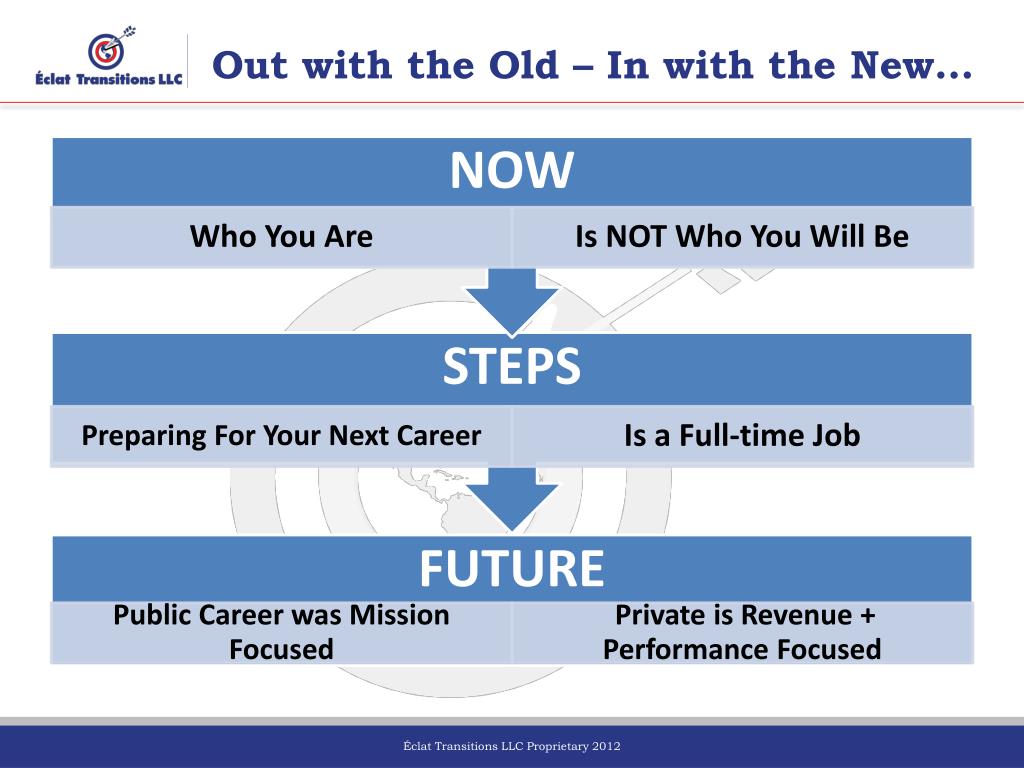 Éclat Transitions LLC

Out with the Old – In with the New…

NOW

Who You Are

Is NOT Who You Will Be

STEPS

Preparing For Your Next Career

Is a Full-time Job

FUTURE

Public Career was Mission Focused

Private is Revenue + Performance Focused

Éclat Transitions LLC Proprietary 2012